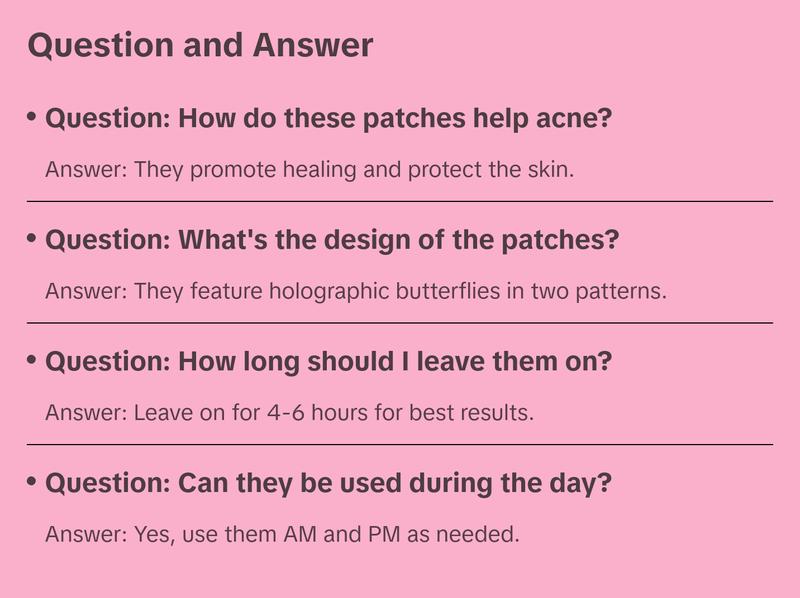 Question and Answer

• Question: How do these patches help acne?

Answer: They promote healing and protect the skin.

• Question: What's the design of the patches?

Answer: They feature holographic butterflies in two patterns.

• Question: How long should I leave them on?

Answer: Leave on for 4-6 hours for best results.

• Question: Can they be used during the day?

Answer: Yes, use them AM and PM as needed.